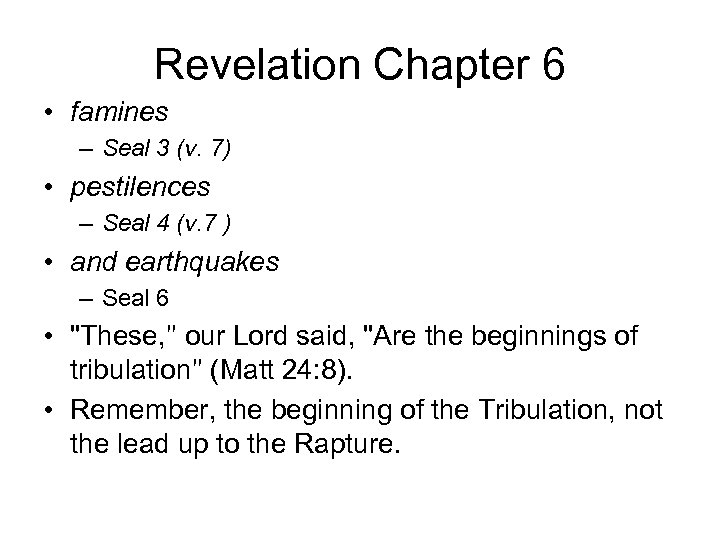 Revelation Chapter 6

• famines
– Seal 3 (v. 7)
• pestilences
– Seal 4 (v.7 )
• and earthquakes
– Seal 6
• "These," our Lord said, "Are the beginnings of tribulation" (Matt 24:8).
• Remember, the beginning of the Tribulation, not the lead up to the Rapture.